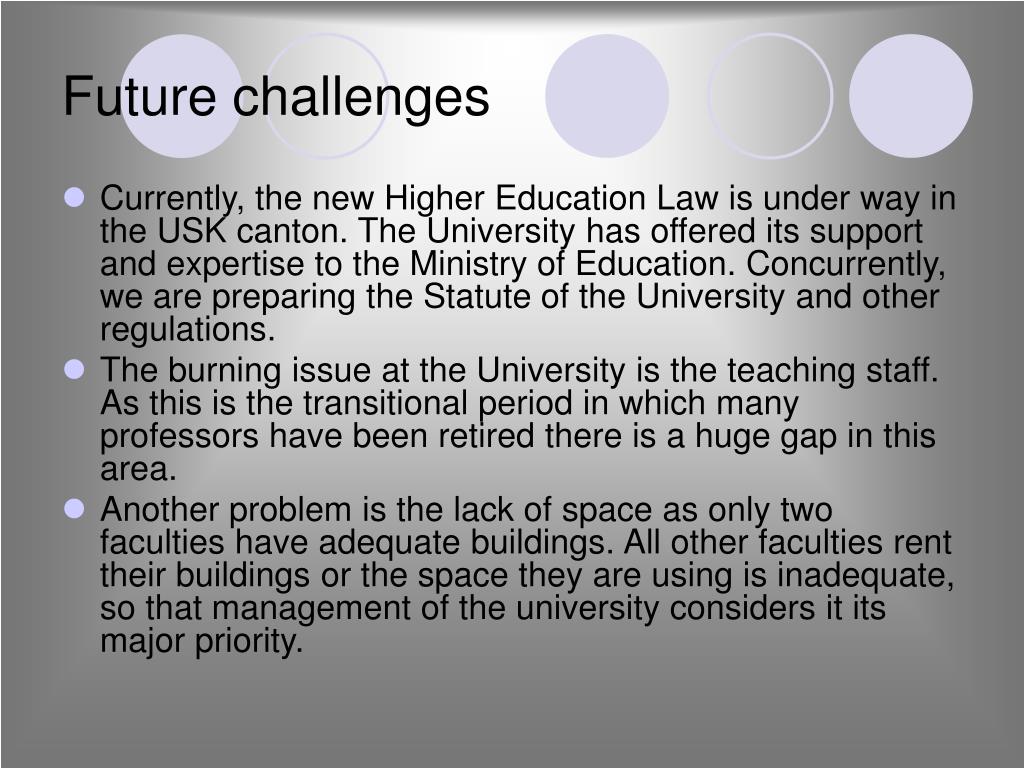 Future challenges

- Currently, the new Higher Education Law is under way in the USK canton. The University has offered its support and expertise to the Ministry of Education. Concurrently, we are preparing the Statute of the University and other regulations.
- The burning issue at the University is the teaching staff. As this is the transitional period in which many professors have been retired there is a huge gap in this area.
- Another problem is the lack of space as only two faculties have adequate buildings. All other faculties rent their buildings or the space they are using is inadequate, so that management of the university considers it its major priority.